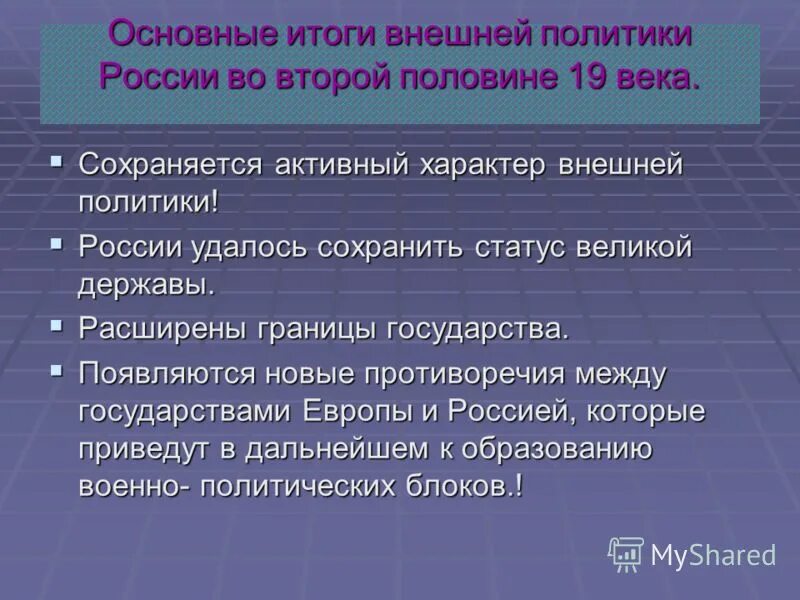 Основные итоги внешней политики России во второй половине 19 века.

▪ Сохраняется активный характер внешней политики!

▪ России удалось сохранить статус великой державы.

▪ Расширены границы государства.

▪ Появляются новые противоречия между государствами Европы и Россией, которые приведут в дальнейшем к образованию военно- политических блоков.!

MyShared